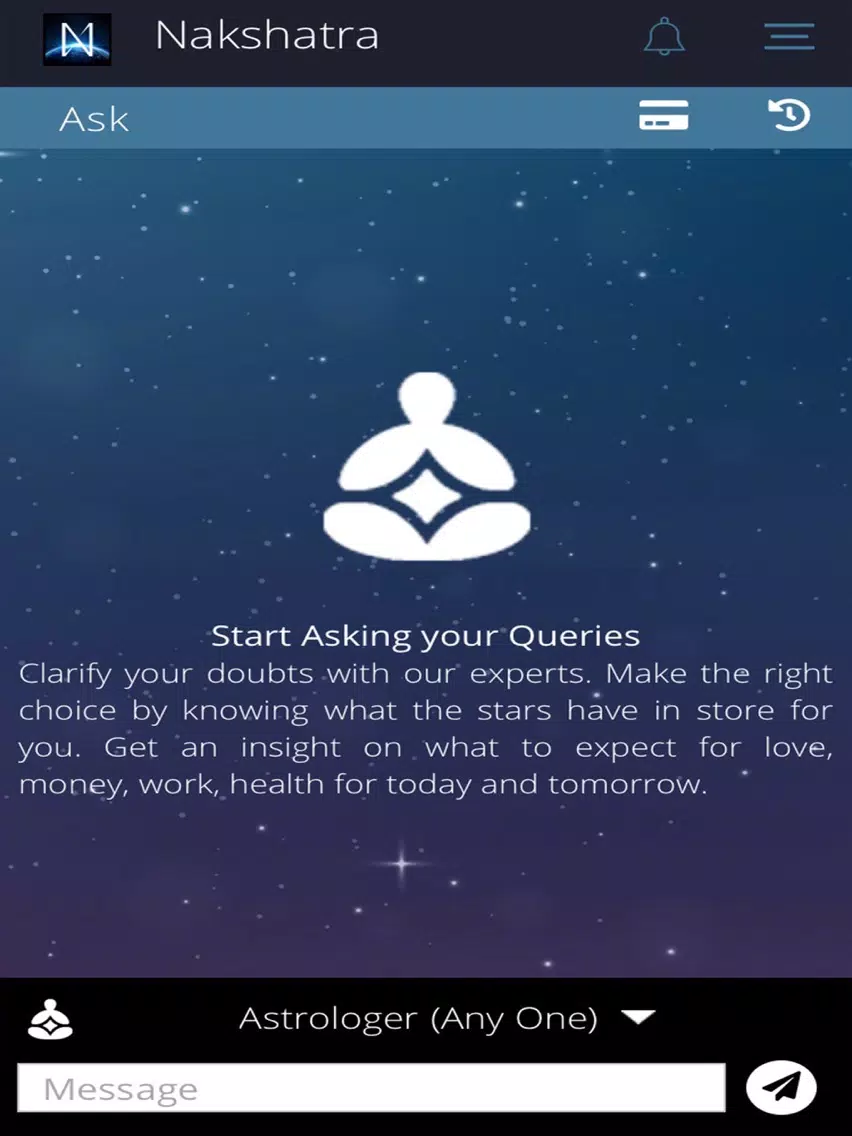 N

Nakshatra

Ask

Start Asking your Queries

Clarify your doubts with our experts. Make the right choice by knowing what the stars have in store for you. Get an insight on what to expect for love, money, work, health for today and tomorrow.

Astrologer (Any One)

Message